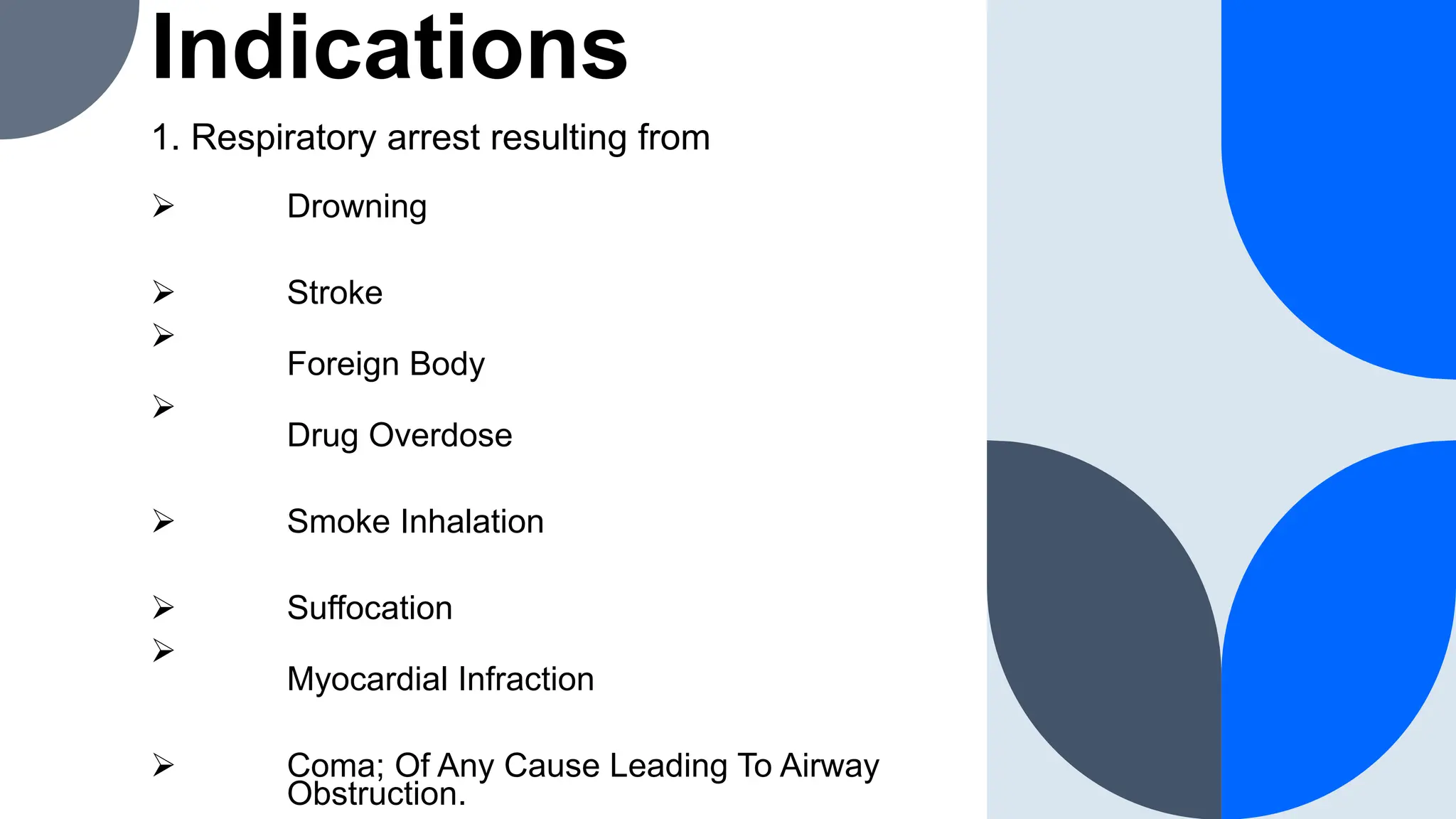 Indications

1. Respiratory arrest resulting from

➢ Drowning

➢ Stroke

➢ Foreign Body

➢ Drug Overdose

➢ Smoke Inhalation

➢ Suffocation

➢ Myocardial Infraction

➢ Coma; Of Any Cause Leading To Airway Obstruction.